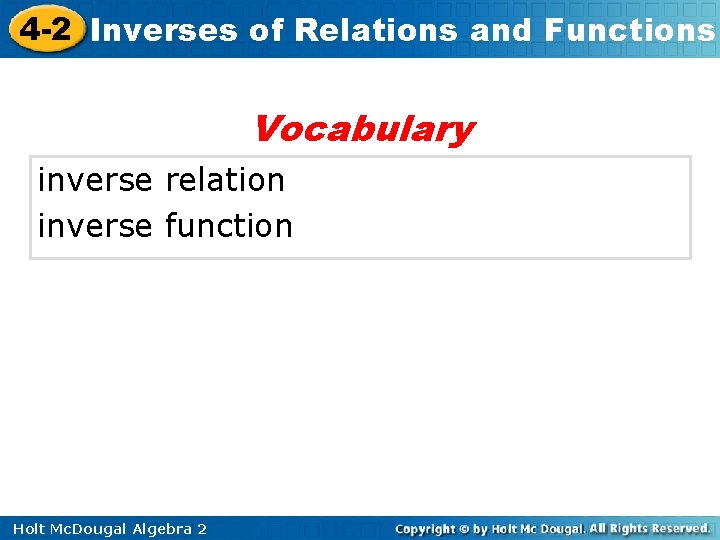 4-2 Inverses of Relations and Functions

Vocabulary

inverse relation
inverse function

Holt McDougal Algebra 2

Copyright © by Holt Mc Dougal. All Rights Reserved.